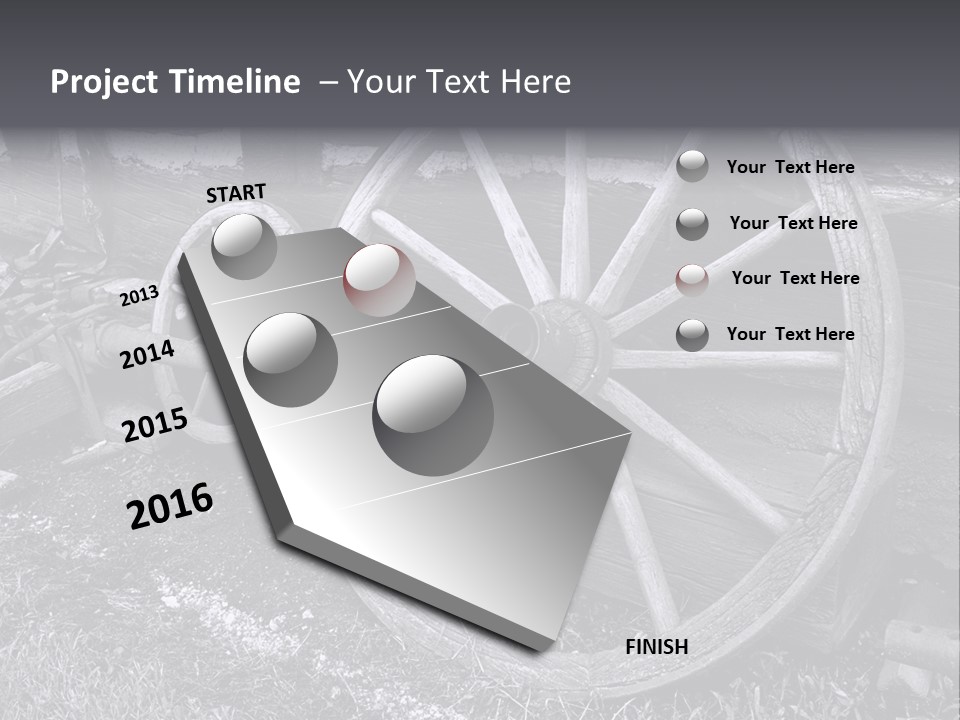 Project Timeline – Your Text Here

START

2013

2014

2015

2016

FINISH

Your Text Here

Your Text Here

Your Text Here

Your Text Here